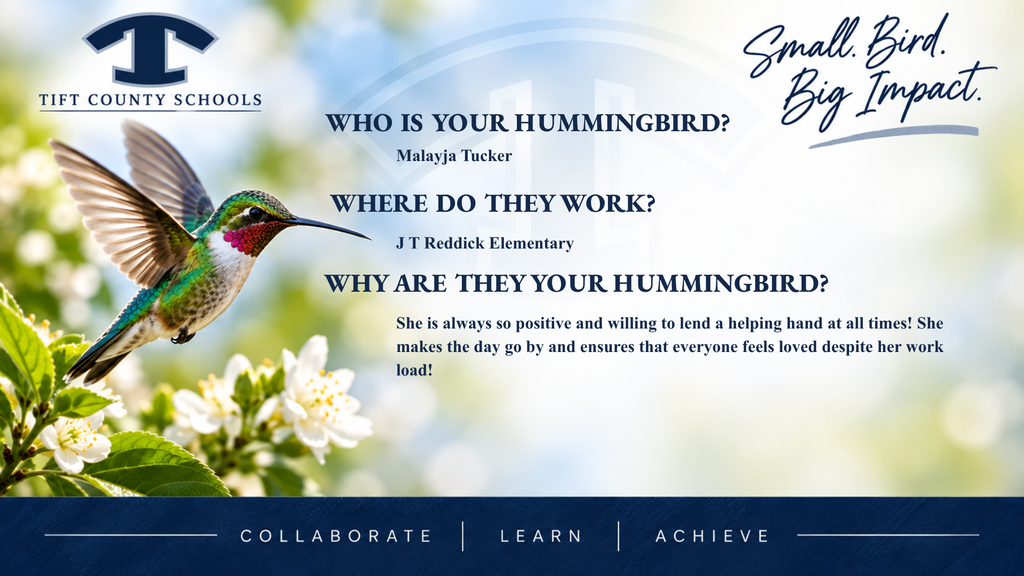 TIFT COUNTY SCHOOLS

Small. Bird. Big Impact.

WHO IS YOUR HUMMINGBIRD?

Malayja Tucker

WHERE DO THEY WORK?

J T Reddick Elementary

WHY ARE THEY YOUR HUMMINGBIRD?

She is always so positive and willing to lend a helping hand at all times! She makes the day go by and ensures that everyone feels loved despite her work load!

COLLABORATE | LEARN | ACHIEVE